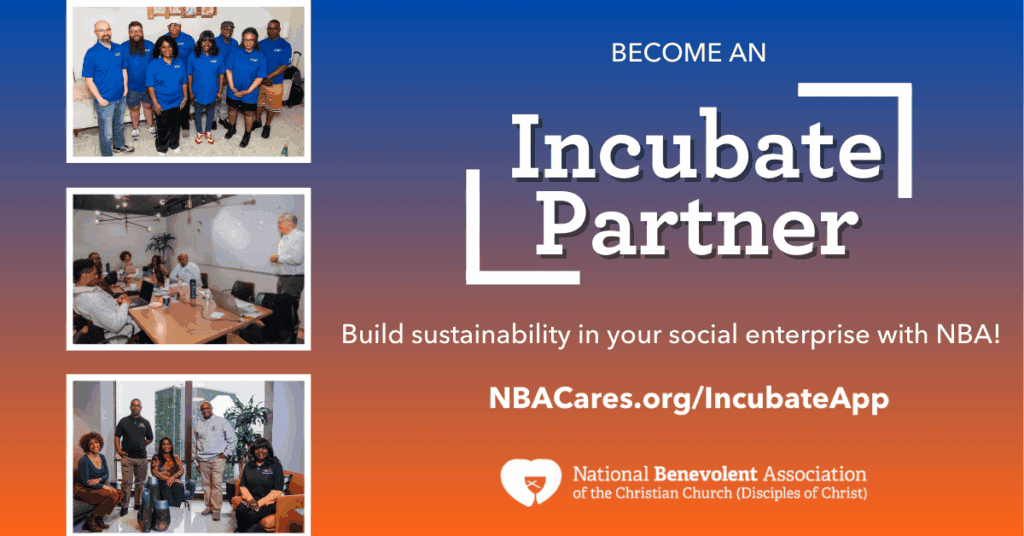 BECOME AN

Incubate Partner

Build sustainability in your social enterprise with NBA!

NBACares.org/IncubateApp

National Benevolent Association of the Christian Church (Disciples of Christ)